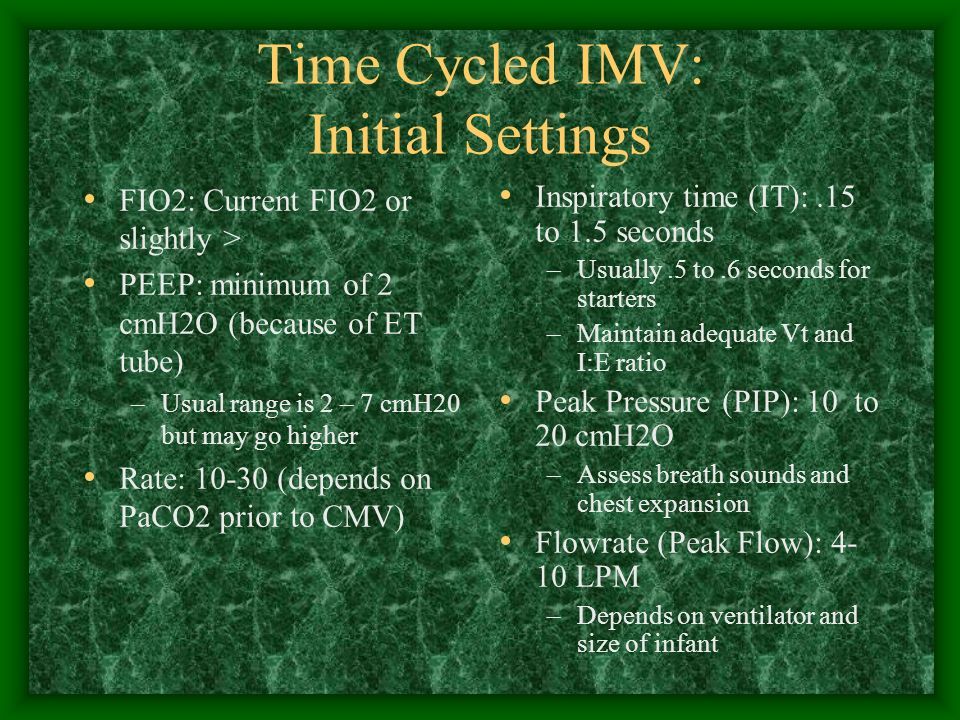 Time Cycled IMV:
Initial Settings

• FIO2: Current FIO2 or slightly >
• PEEP: minimum of 2 cmH2O (because of ET tube)
  – Usual range is 2 – 7 cmH20 but may go higher
• Rate: 10-30 (depends on PaCO2 prior to CMV)

• Inspiratory time (IT): .15 to 1.5 seconds
  – Usually .5 to .6 seconds for starters
  – Maintain adequate Vt and I:E ratio
• Peak Pressure (PIP): 10 to 20 cmH2O
  – Assess breath sounds and chest expansion
• Flowrate (Peak Flow): 4-10 LPM
  – Depends on ventilator and size of infant